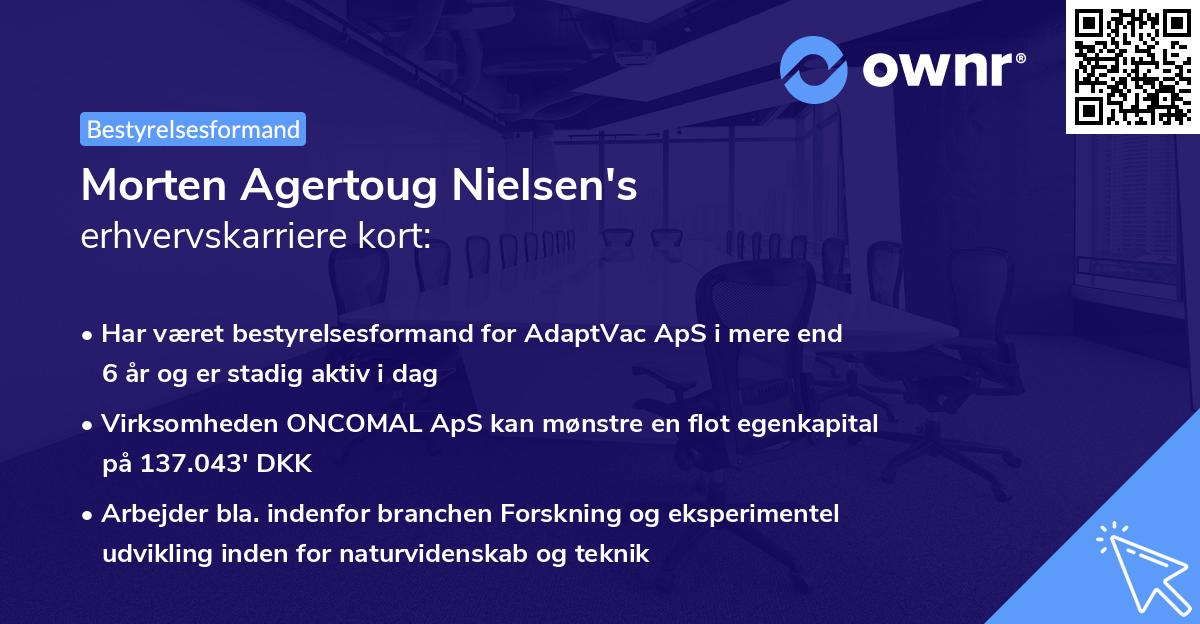 ownr®

Bestyrelsesformand

Morten Agertoug Nielsen's erhvervskarriere kort:

• Har været bestyrelsesformand for AdaptVac ApS i mere end 6 år og er stadig aktiv i dag

• Virksomheden ONCOMAL ApS kan mønstre en flot egenkapital på 137.043' DKK

• Arbejder bla. indenfor branchen Forskning og eksperimentel udvikling inden for naturvidenskab og teknik